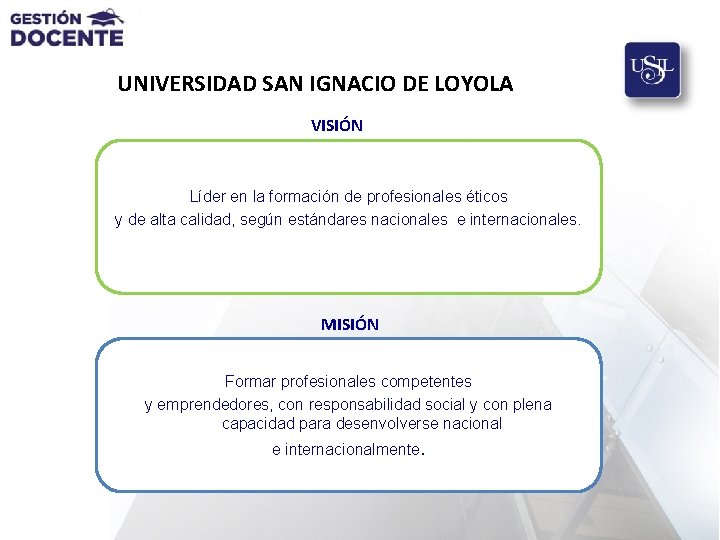 GESTIÓN DOCENTE

USIL

UNIVERSIDAD SAN IGNACIO DE LOYOLA

VISIÓN

Líder en la formación de profesionales éticos y de alta calidad, según estándares nacionales e internacionales.

MISIÓN

Formar profesionales competentes y emprendedores, con responsabilidad social y con plena capacidad para desenvolverse nacional e internacionalmente.